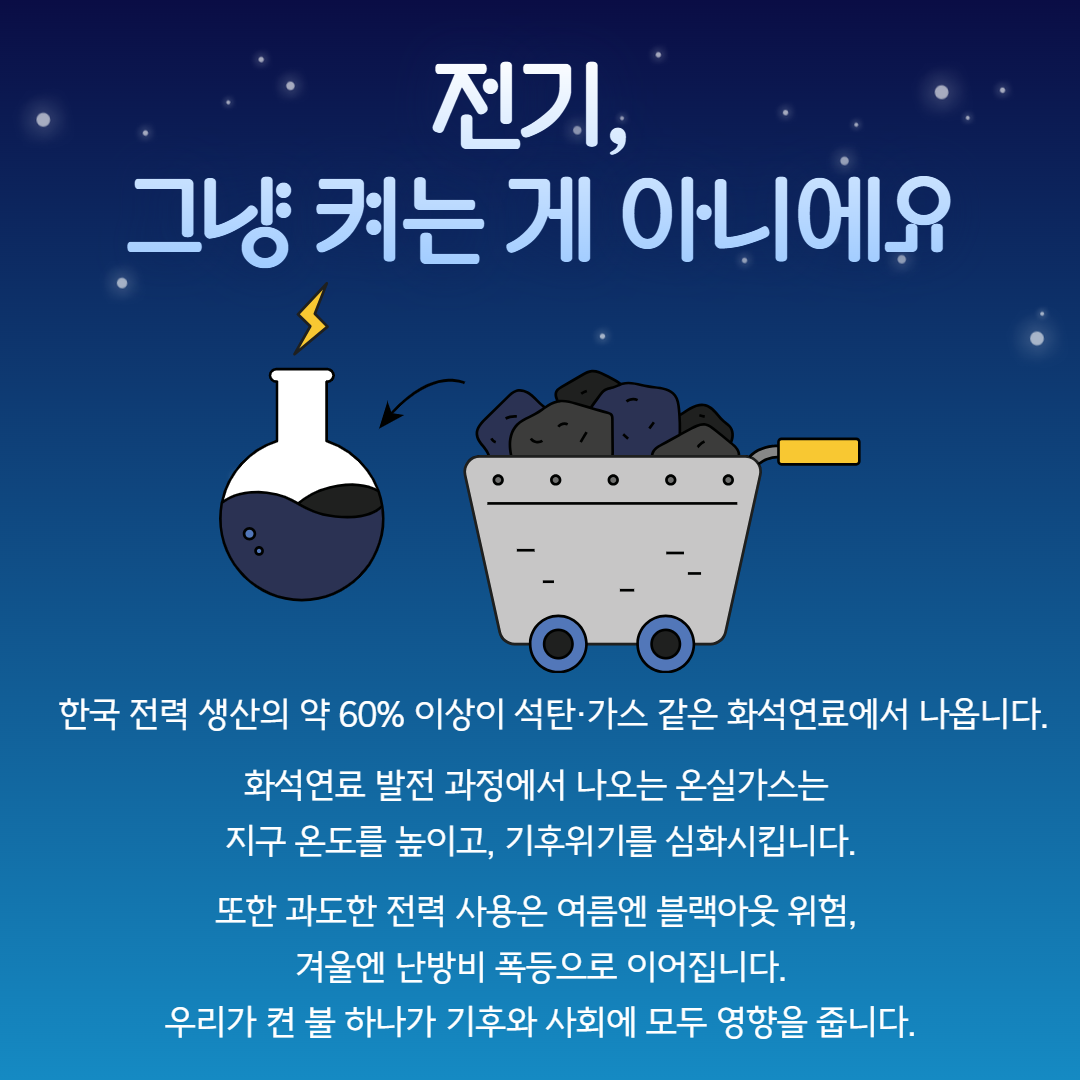 전기,
그냥 켜는 게 아니에요

한국 전력 생산의 약 60% 이상이 석탄·가스 같은 화석연료에서 나옵니다.

화석연료 발전 과정에서 나오는 온실가스는
지구 온도를 높이고, 기후위기를 심화시킵니다.

또한 과도한 전력 사용은 여름엔 블랙아웃 위험,
겨울엔 난방비 폭등으로 이어집니다.
우리가 켠 불 하나가 기후와 사회에 모두 영향을 줍니다.